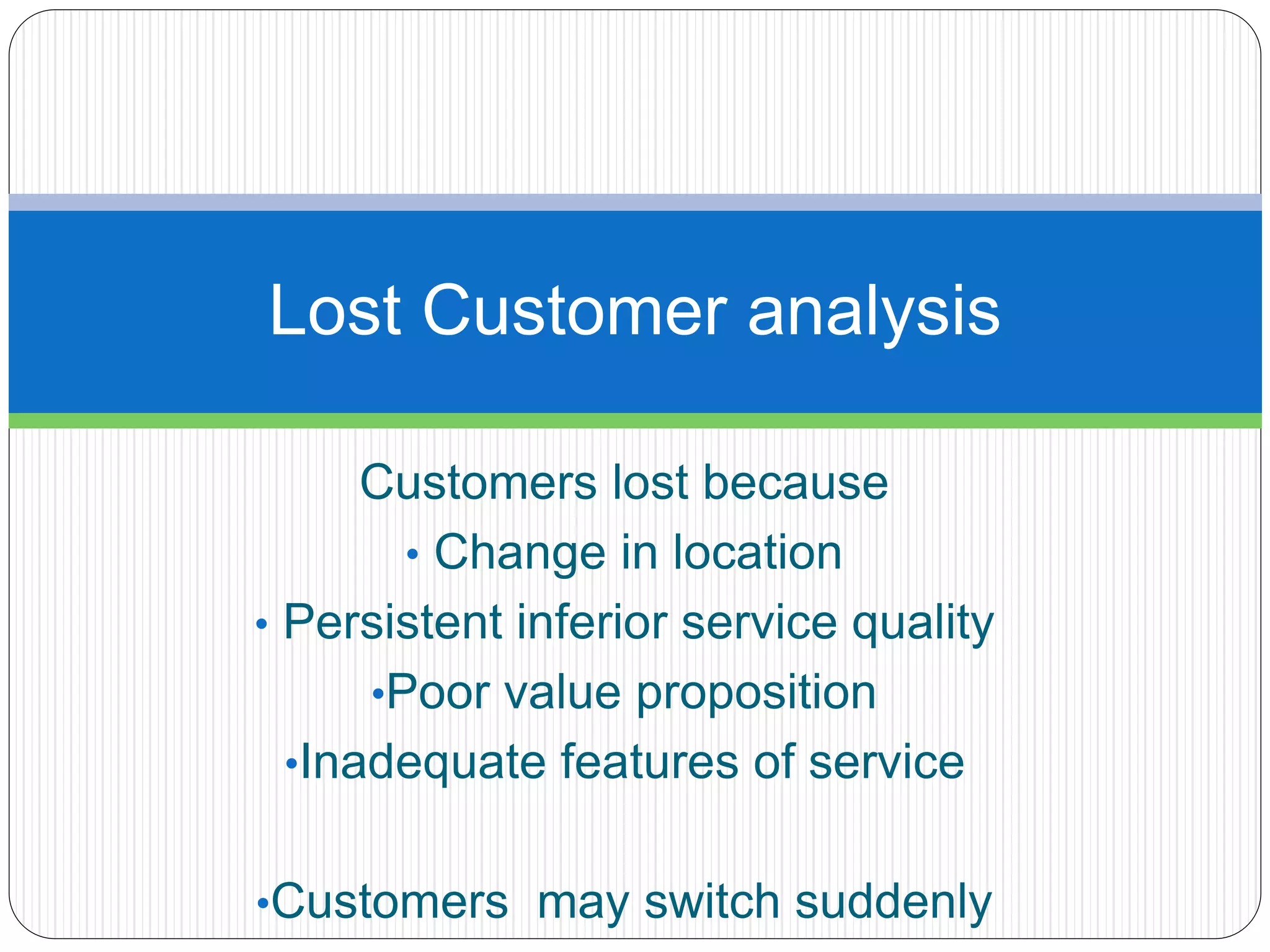 Lost Customer analysis

Customers lost because

• Change in location

• Persistent inferior service quality

•Poor value proposition

•Inadequate features of service

•Customers may switch suddenly